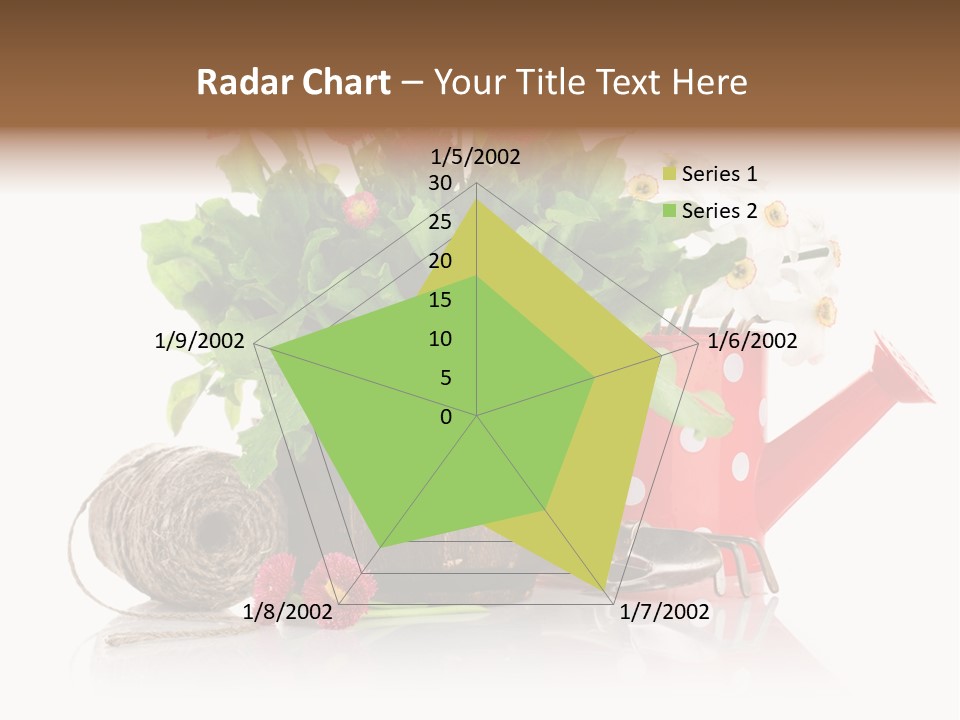 Radar Chart – Your Title Text Here

1/5/2002
30
25
20
15
10
5
0
1/6/2002
1/7/2002
1/8/2002
1/9/2002

Series 1
Series 2